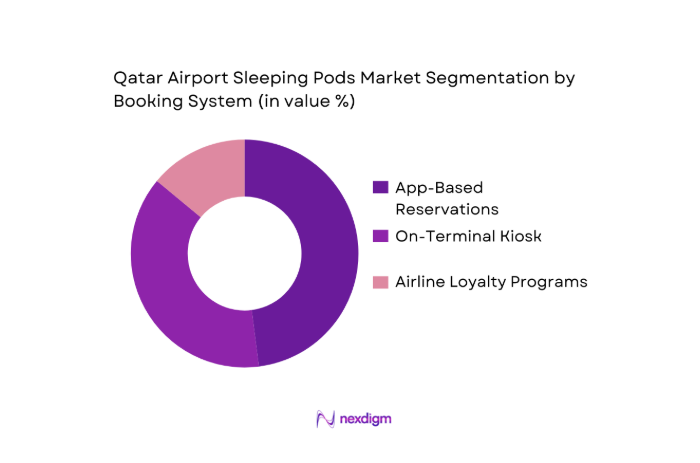 Qatar Airport Sleeping Pods Market Segmentation by Booking System (in value %)

App-Based Reservations

On-Terminal Kiosk

Airline Loyalty Programs

nexdigm